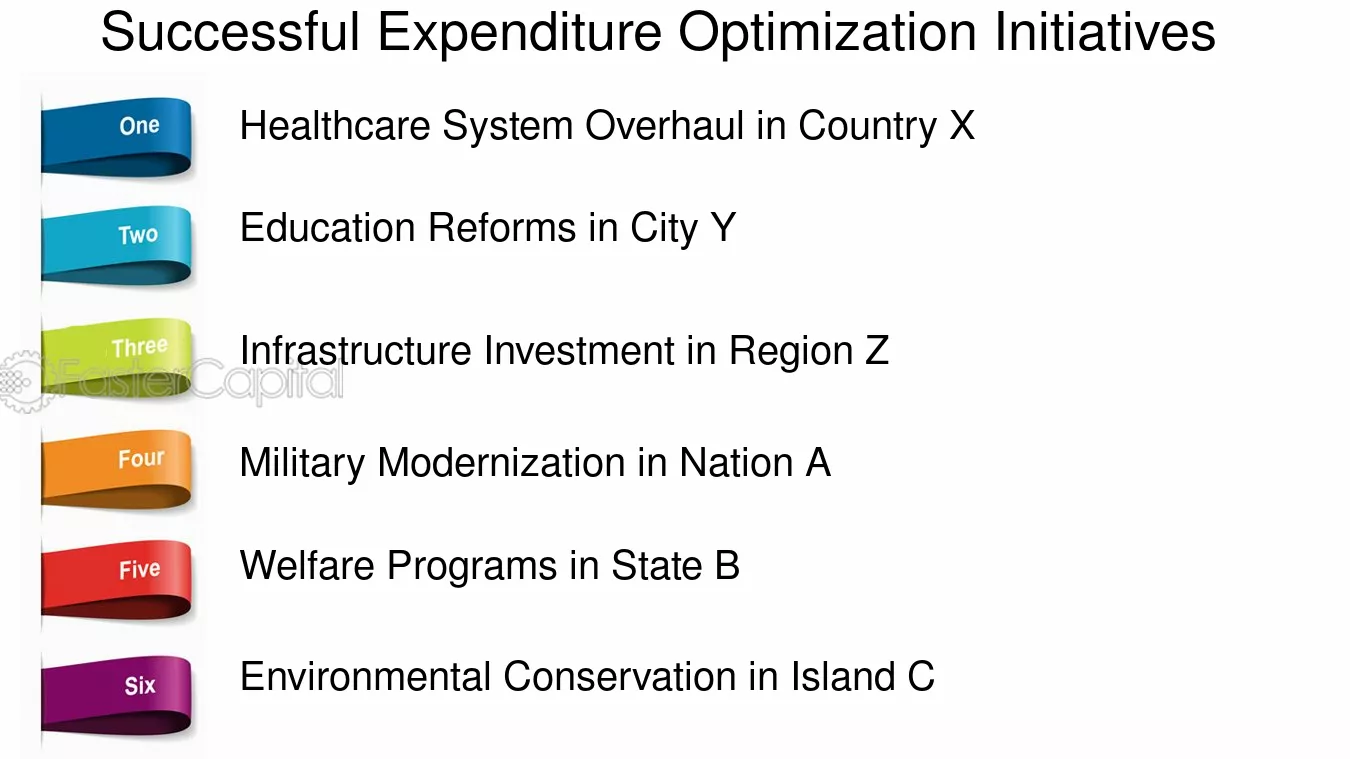 Successful Expenditure Optimization Initiatives

One
Healthcare System Overhaul in Country X

Two
Education Reforms in City Y

Three
Infrastructure Investment in Region Z

Four
Military Modernization in Nation A

Five
Welfare Programs in State B

Six
Environmental Conservation in Island C

FasterCapital